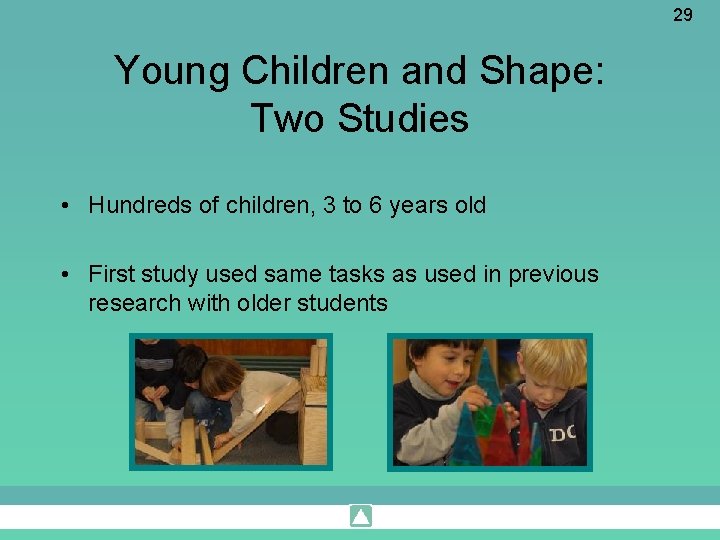 29

Young Children and Shape: Two Studies

• Hundreds of children, 3 to 6 years old

• First study used same tasks as used in previous research with older students

DC